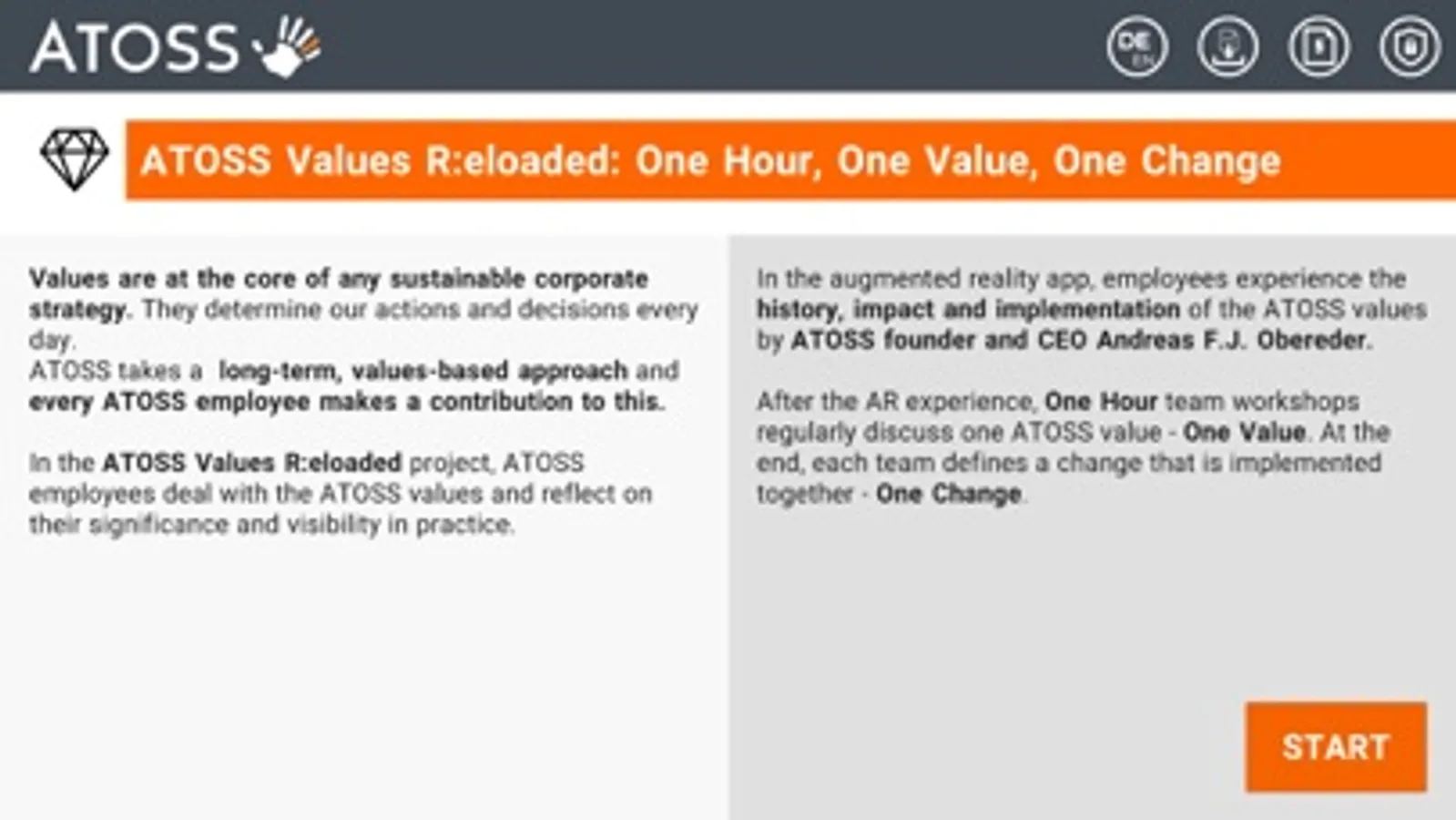 ATOSS

DE EN

ATOSS Values R:eloaded: One Hour, One Value, One Change

Values are at the core of any sustainable corporate strategy. They determine our actions and decisions every day.
ATOSS takes a long-term, values-based approach and every ATOSS employee makes a contribution to this.

In the ATOSS Values R:eloaded project, ATOSS employees deal with the ATOSS values and reflect on their significance and visibility in practice.

In the augmented reality app, employees experience the history, impact and implementation of the ATOSS values by ATOSS founder and CEO Andreas F.J. Obereder.

After the AR experience, One Hour team workshops regularly discuss one ATOSS value - One Value. At the end, each team defines a change that is implemented together - One Change.

START